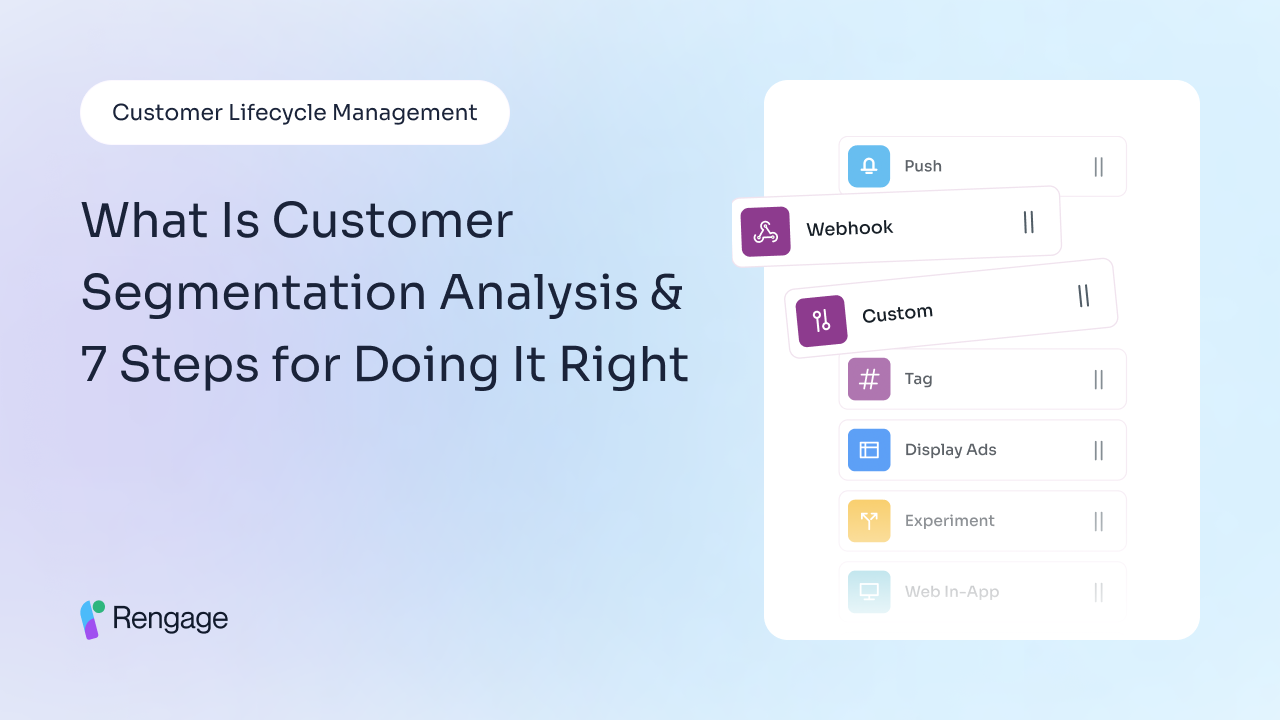 Customer Lifecycle Management

What Is Customer Segmentation Analysis & 7 Steps for Doing It Right

Rengage

Push

Webhook

Custom

Tag

Display Ads

Experiment

Web In-App